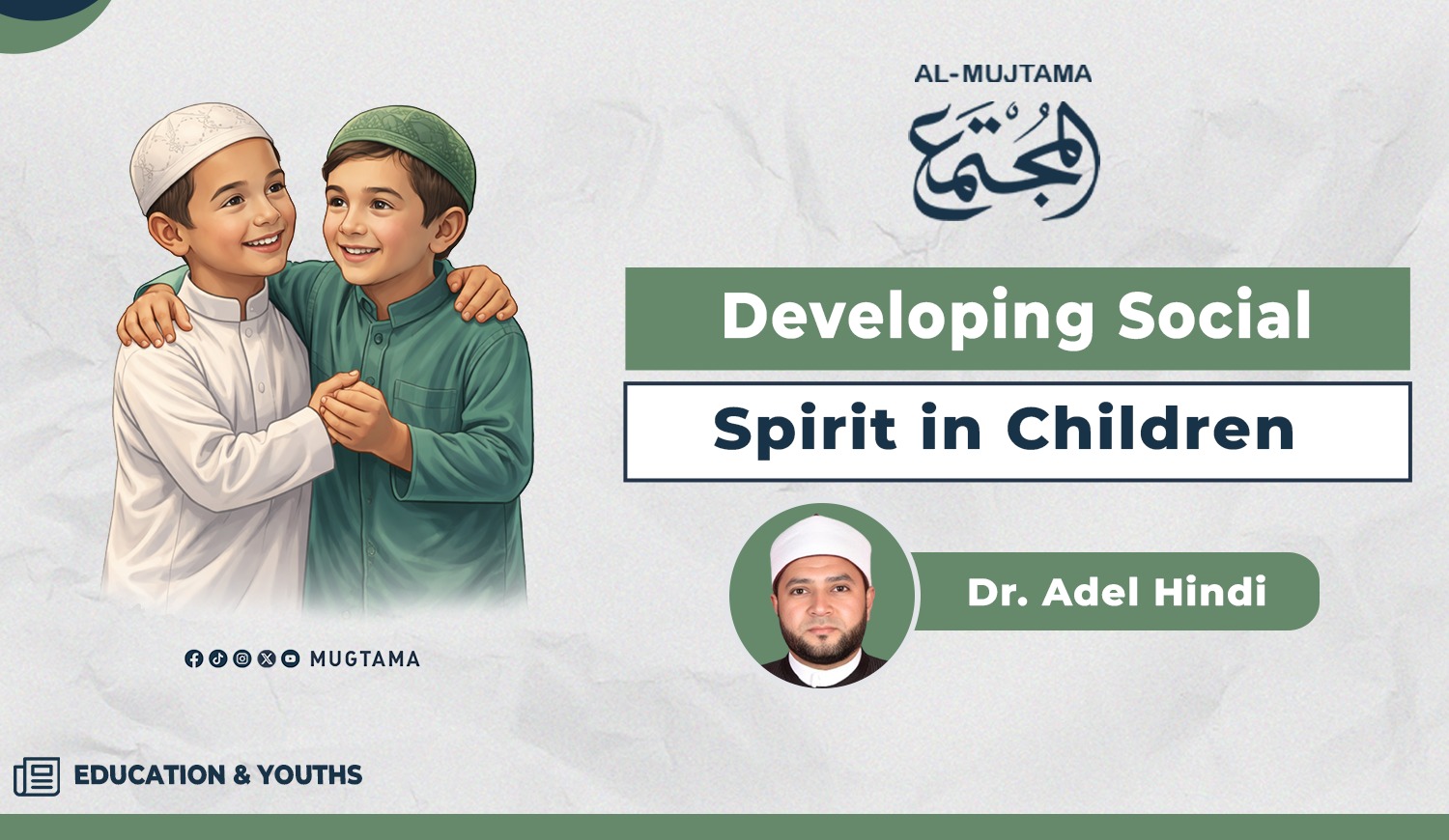 AL-MUJTAMA

المجتمع

Developing Social

Spirit in Children

Dr. Adel Hindi

MUGTAMA

EDUCATION & YOUTHS